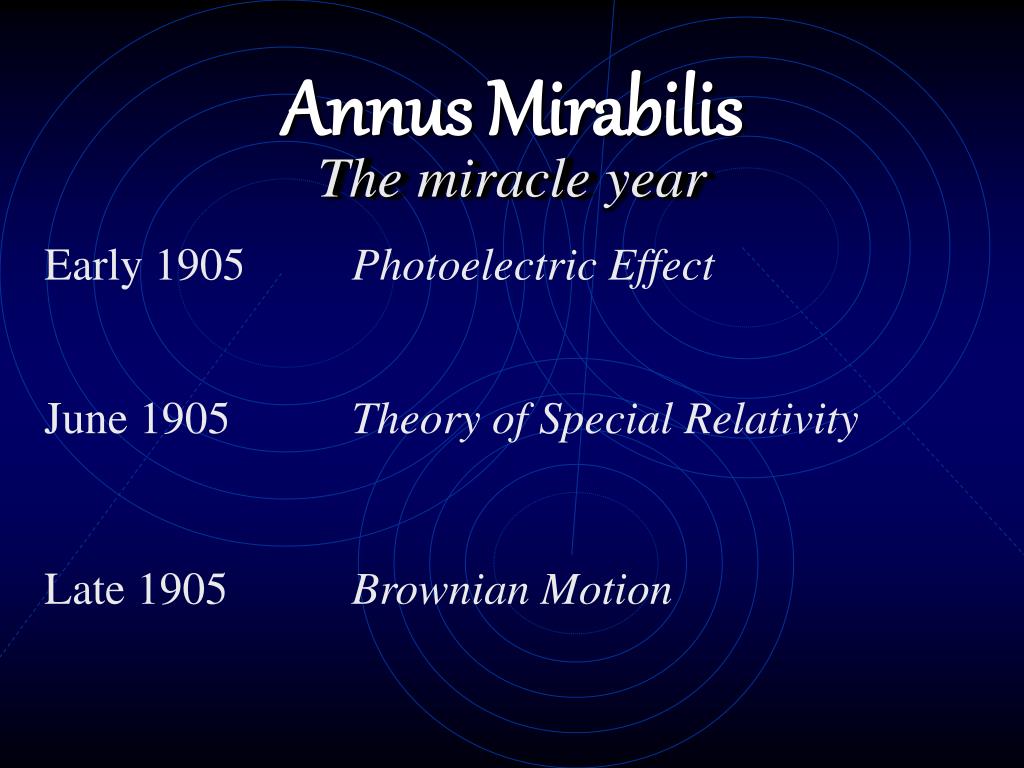 Annus Mirabilis
The miracle year

Early 1905 Photoelectric Effect

June 1905 Theory of Special Relativity

Late 1905 Brownian Motion